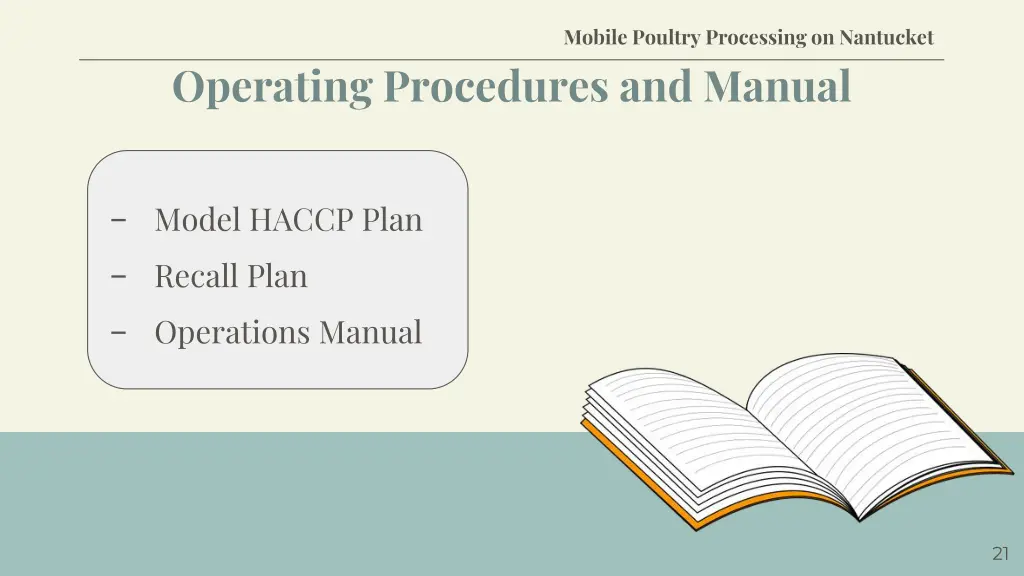 Mobile Poultry Processing on Nantucket

Operating Procedures and Manual

- Model HACCP Plan
- Recall Plan
- Operations Manual

21